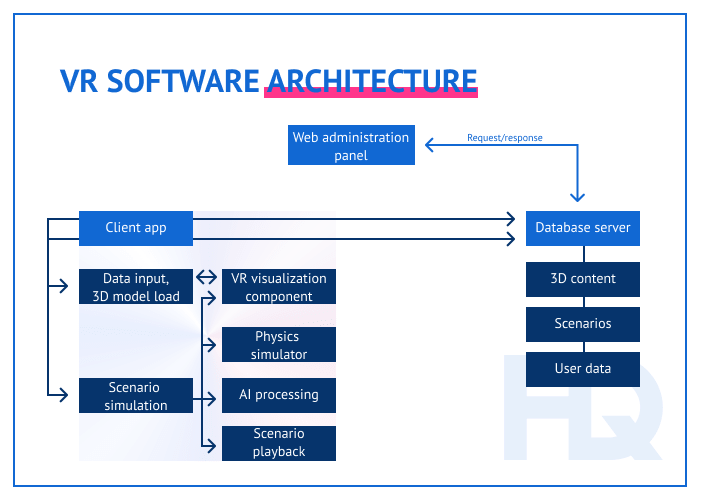 VR SOFTWARE ARCHITECTURE

Web administration panel

Request/response

Client app

Database server

Data input, 3D model load

VR visualization component

Physics simulator

Scenario simulation

AI processing

Scenario playback

3D content

Scenarios

User data

HQ